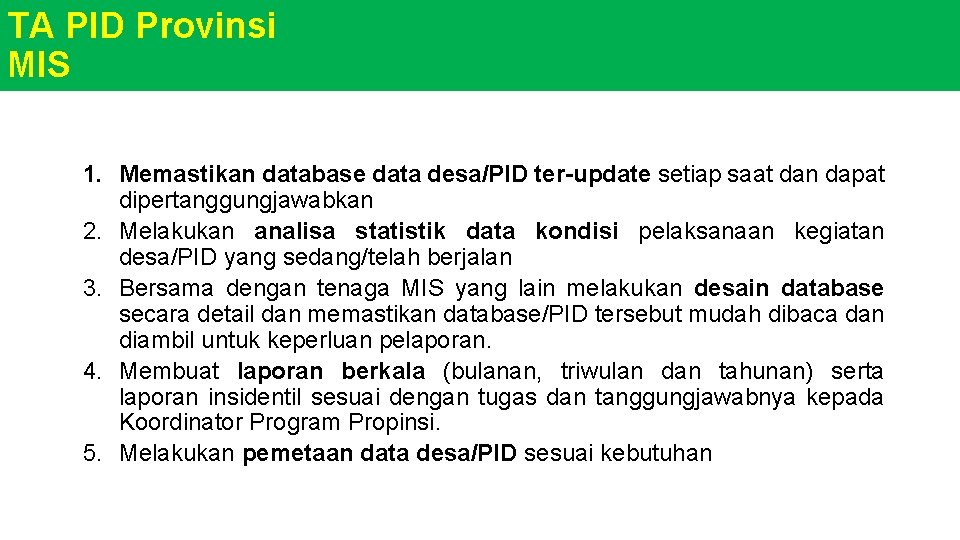 TA PID Provinsi
MIS

1. Memastikan database data desa/PID ter-update setiap saat dan dapat dipertanggungjawabkan
2. Melakukan analisa statistik data kondisi pelaksanaan kegiatan desa/PID yang sedang/telah berjalan
3. Bersama dengan tenaga MIS yang lain melakukan desain database secara detail dan memastikan database/PID tersebut mudah dibaca dan diambil untuk keperluan pelaporan.
4. Membuat laporan berkala (bulanan, triwulan dan tahunan) serta laporan insidentil sesuai dengan tugas dan tanggungjawabnya kepada Koordinator Program Propinsi.
5. Melakukan pemetaan data desa/PID sesuai kebutuhan